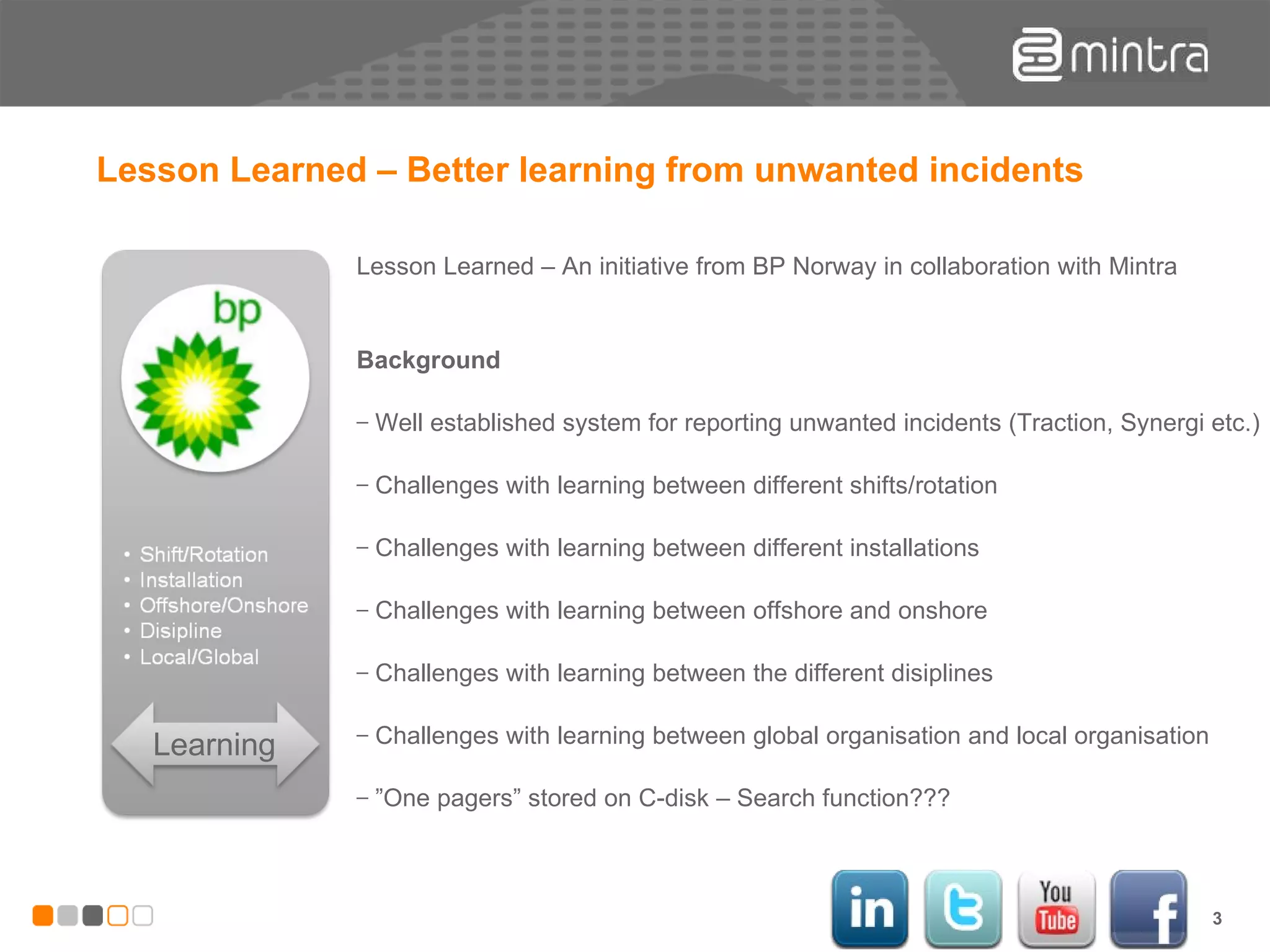 mintra

Lesson Learned – Better learning from unwanted incidents

bp

• Shift/Rotation
• Installation
• Offshore/Onshore
• Disipline
• Local/Global

Learning

Lesson Learned – An initiative from BP Norway in collaboration with Mintra

Background

– Well established system for reporting unwanted incidents (Traction, Synergi etc.)

– Challenges with learning between different shifts/rotation

– Challenges with learning between different installations

– Challenges with learning between offshore and onshore

– Challenges with learning between the different disiplines

– Challenges with learning between global organisation and local organisation

– ”One pagers” stored on C-disk – Search function???

in

You Tube

f

3